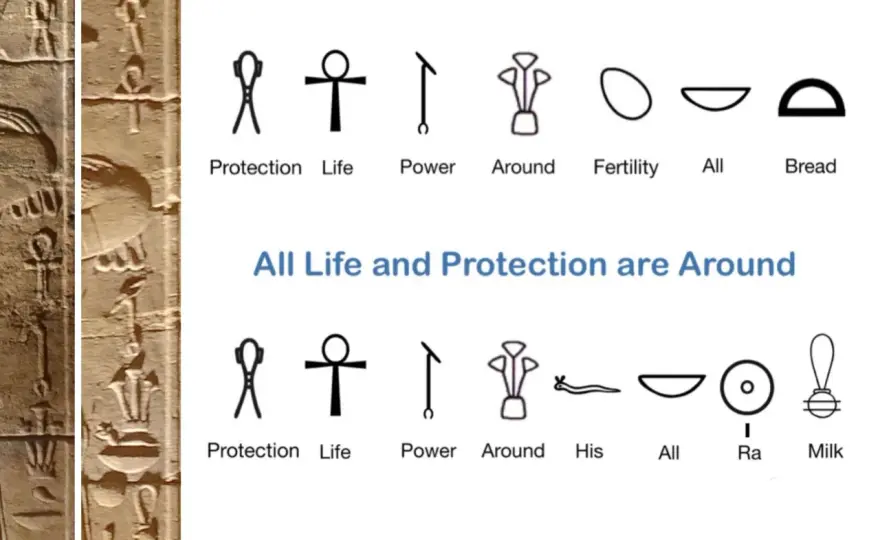 Protection Life Power Around Fertility All Bread

All Life and Protection are Around

Protection Life Power Around His All Ra Milk